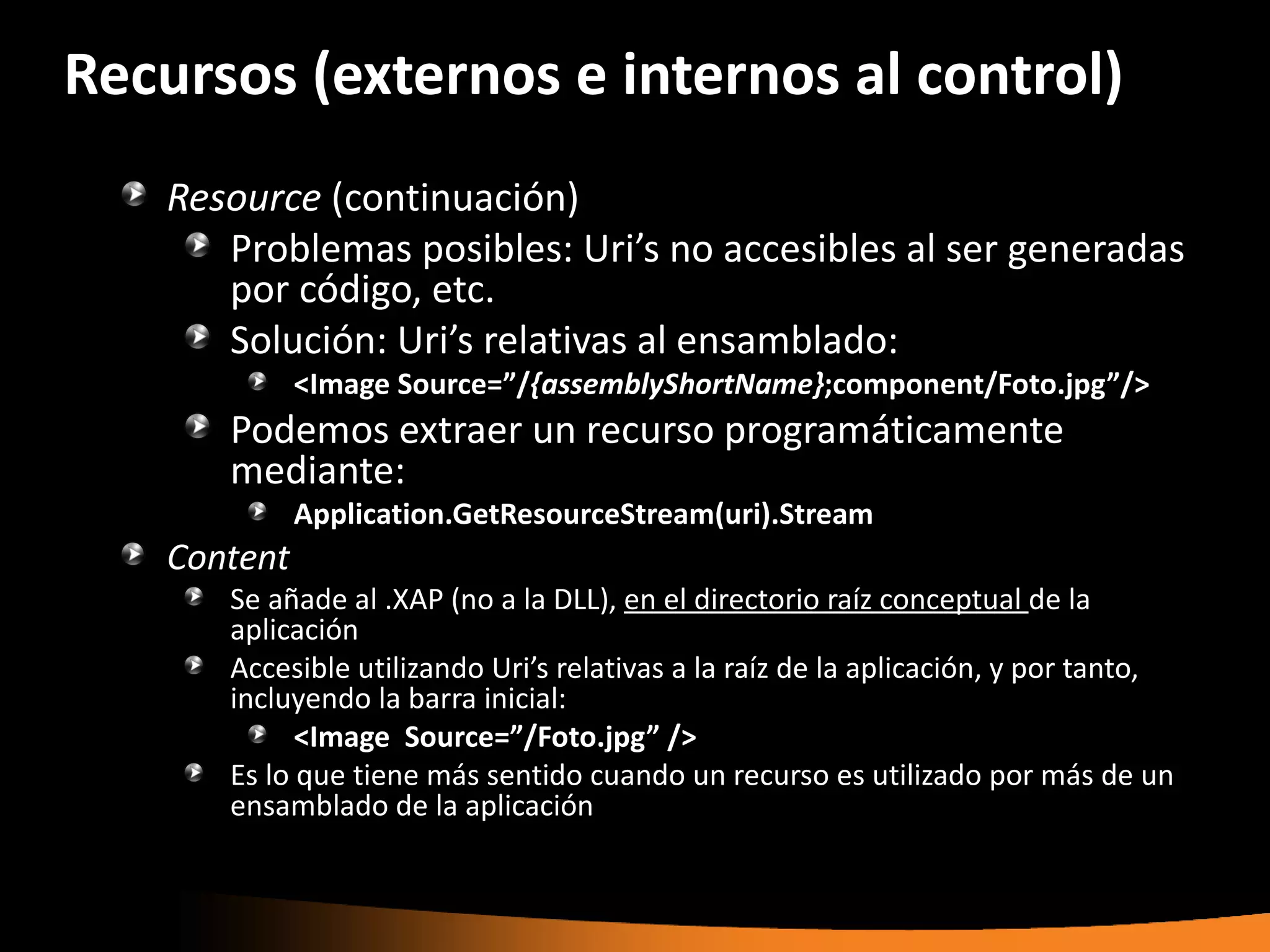 Recursos (externos e internos al control)

Resource (continuación)

Problemas posibles: Uri’s no accesibles al ser generadas por código, etc.

Solución: Uri’s relativas al ensamblado:

<Image Source=”/{assemblyShortName};component/Foto.jpg”/>

Podemos extraer un recurso programáticamente mediante:

Application.GetResourceStream(uri).Stream

Content

Se añade al .XAP (no a la DLL), en el directorio raíz conceptual de la aplicación

Accesible utilizando Uri’s relativas a la raíz de la aplicación, y por tanto, incluyendo la barra inicial:

<Image Source=”/Foto.jpg” />

Es lo que tiene más sentido cuando un recurso es utilizado por más de un ensamblado de la aplicación